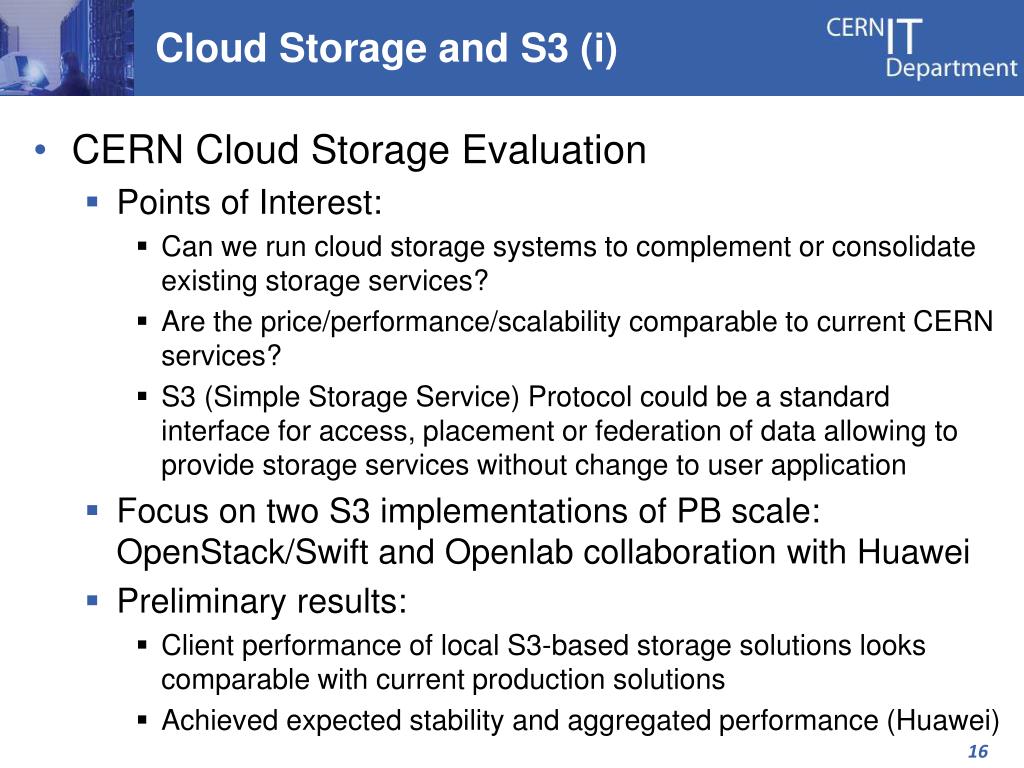 Cloud Storage and S3 (i)

CERN IT Department

• CERN Cloud Storage Evaluation
 ▪ Points of Interest:
  ▪ Can we run cloud storage systems to complement or consolidate existing storage services?
  ▪ Are the price/performance/scalability comparable to current CERN services?
  ▪ S3 (Simple Storage Service) Protocol could be a standard interface for access, placement or federation of data allowing to provide storage services without change to user application
 ▪ Focus on two S3 implementations of PB scale: OpenStack/Swift and Openlab collaboration with Huawei
 ▪ Preliminary results:
  ▪ Client performance of local S3-based storage solutions looks comparable with current production solutions
  ▪ Achieved expected stability and aggregated performance (Huawei)

16